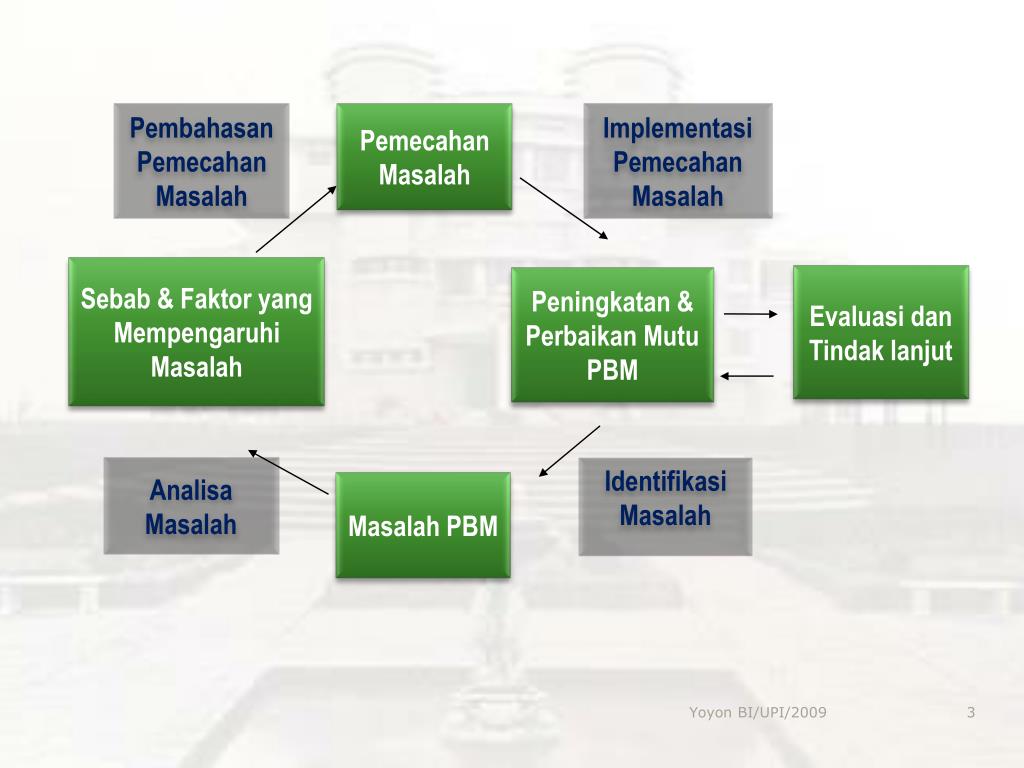 Pembahasan Pemecahan Masalah

Pemecahan Masalah

Implementasi Pemecahan Masalah

Sebab & Faktor yang Mempengaruhi Masalah

Peningkatan & Perbaikan Mutu PBM

Evaluasi dan Tindak lanjut

Analisa Masalah

Masalah PBM

Identifikasi Masalah

Yoyon BI/UPI/2009

3